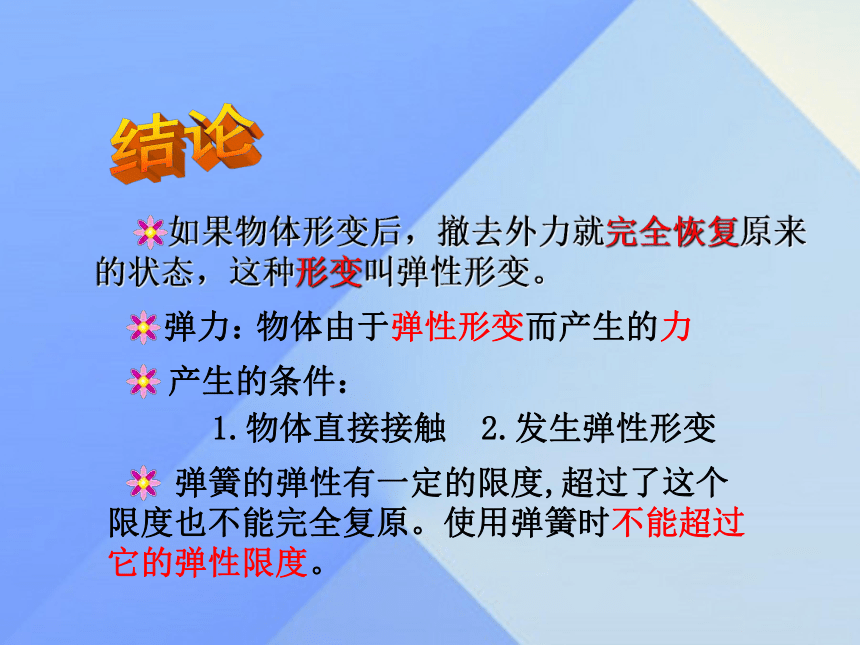 结论

如果物体形变后，撤去外力就完全恢复原来的状态，这种形变叫弹性形变。

弹力：物体由于弹性形变而产生的力

产生的条件：

1.物体直接接触　2.发生弹性形变

弹簧的弹性有一定的限度,超过了这个限度也不能完全复原。使用弹簧时不能超过它的弹性限度。